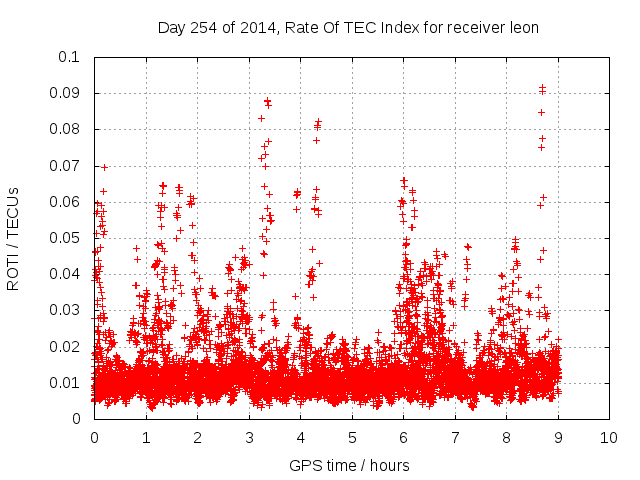 Day 254 of 2014, Rate Of TEC Index for receiver leon

ROTI / TECUs

0.1
0.09
0.08
0.07
0.06
0.05
0.04
0.03
0.02
0.01
0

0 1 2 3 4 5 6 7 8 9 10

GPS time / hours